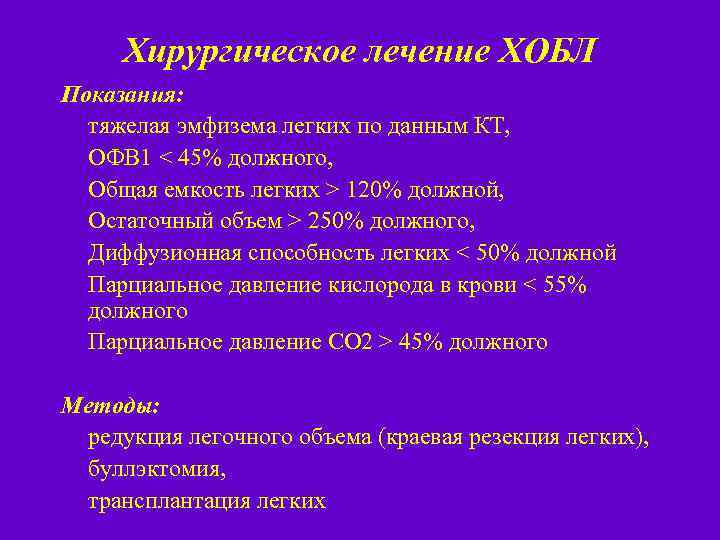 Хирургическое лечение ХОБЛ

Показания:

тяжелая эмфизема легких по данным КТ,

ОФВ1 < 45% должного,

Общая емкость легких > 120% должной,

Остаточный объем > 250% должного,

Диффузионная способность легких < 50% должной

Парциальное давление кислорода в крови < 55% должного

Парциальное давление СО2 > 45% должного

Методы:

редукция легочного объема (краевая резекция легких),

буллэктомия,

трансплантация легких